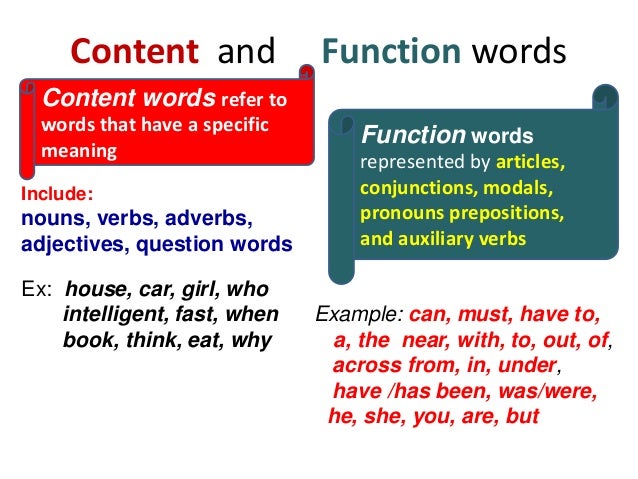 Content and Function words

Content words refer to words that have a specific meaning

Include:
nouns, verbs, adverbs, adjectives, question words

Ex: house, car, girl, who
intelligent, fast, when
book, think, eat, why

Function words represented by articles, conjunctions, modals, pronouns prepositions, and auxiliary verbs

Example: can, must, have to,
a, the near, with, to, out, of,
across from, in, under,
have /has been, was/were,
he, she, you, are, but